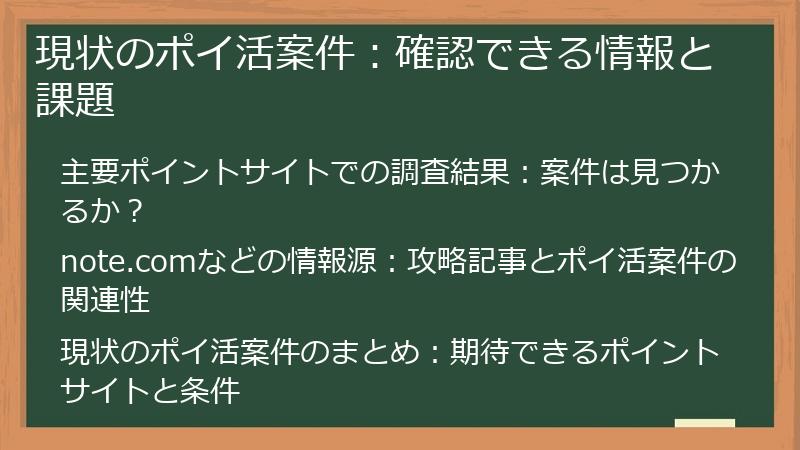 現状のポイ活案件：確認できる情報と課題

主要ポイントサイトでの調査結果：案件は見つかるか？

note.comなどの情報源：攻略記事とポイ活案件の関連性

現状のポイ活案件のまとめ：期待できるポイントサイトと条件